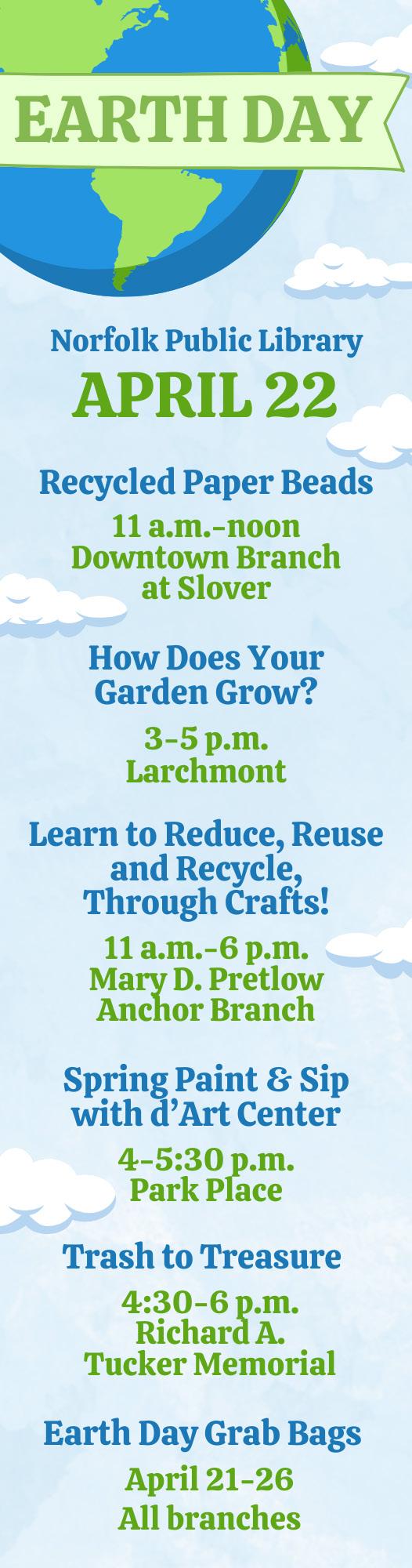 EARTH DAY

Norfolk Public Library
APRIL 22

Recycled Paper Beads
11 a.m.-noon
Downtown Branch at Slover

How Does Your Garden Grow?
3-5 p.m.
Larchmont

Learn to Reduce, Reuse and Recycle, Through Crafts!
11 a.m.-6 p.m.
Mary D. Pretlow Anchor Branch

Spring Paint & Sip with d'Art Center
4-5:30 p.m.
Park Place

Trash to Treasure
4:30-6 p.m.
Richard A. Tucker Memorial

Earth Day Grab Bags
April 21-26
All branches